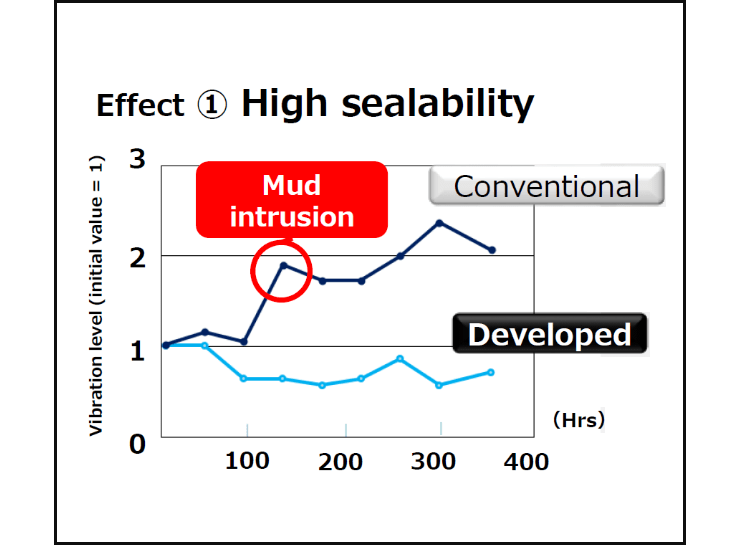 Effect ① High sealability

Vibration level (initial value = 1)

3

2

1

0

Mud intrusion

Conventional

Developed

(Hrs)

100

200

300

400